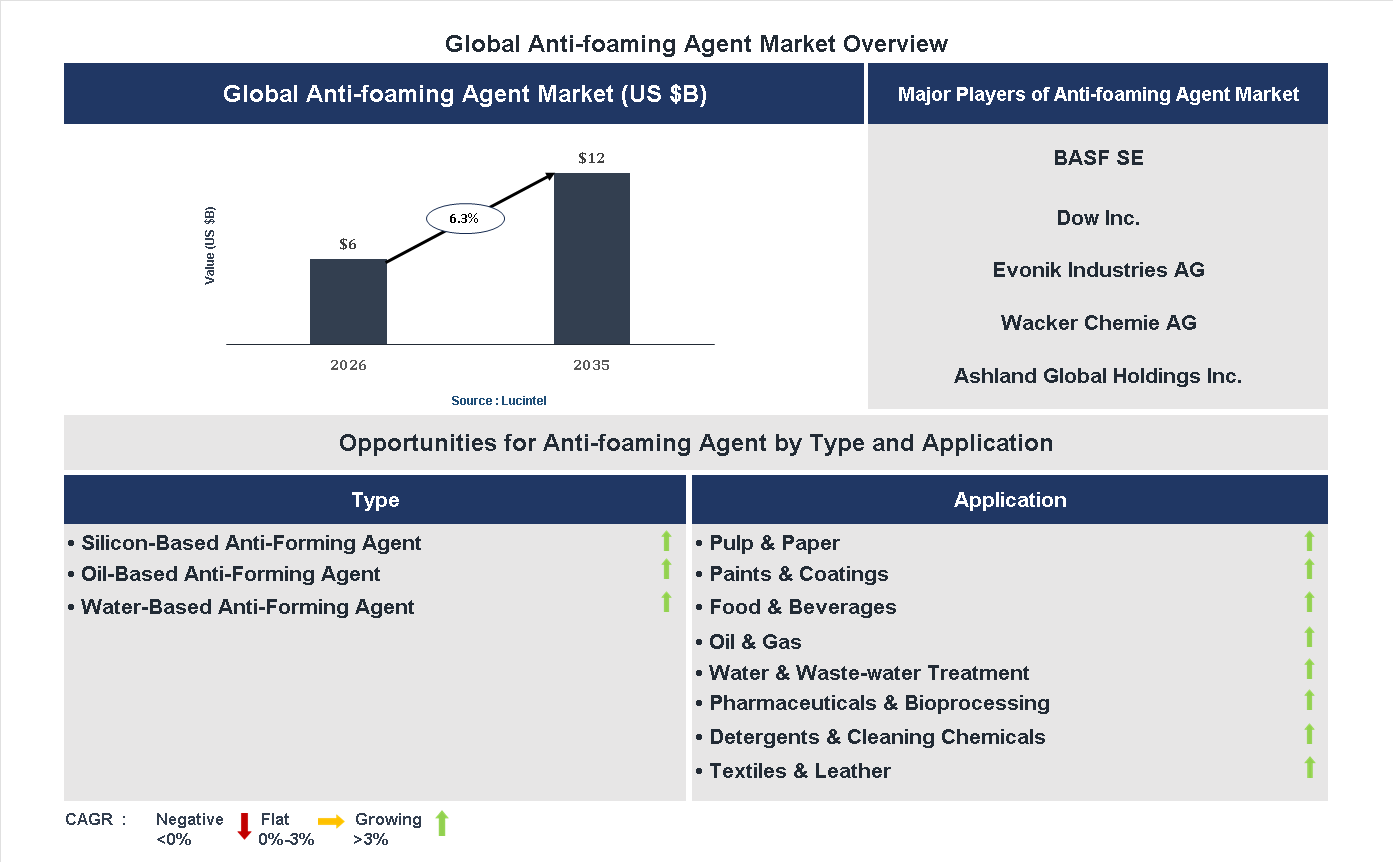 Global Anti-foaming Agent Market Overview

Global Anti-foaming Agent Market (US $B)

Value (US $B)

$6

6.3%

$12

2026

2035

Source : Lucintel

Major Players of Anti-foaming Agent Market

BASF SE

Dow Inc.

Evonik Industries AG

Wacker Chemie AG

Ashland Global Holdings Inc.

Opportunities for Anti-foaming Agent by Type and Application

Type

• Silicon-Based Anti-Forming Agent
• Oil-Based Anti-Forming Agent
• Water-Based Anti-Forming Agent

Application

• Pulp & Paper
• Paints & Coatings
• Food & Beverages
• Oil & Gas
• Water & Waste-water Treatment
• Pharmaceuticals & Bioprocessing
• Detergents & Cleaning Chemicals
• Textiles & Leather

CAGR : Negative <0% Flat 0%-3% Growing >3%